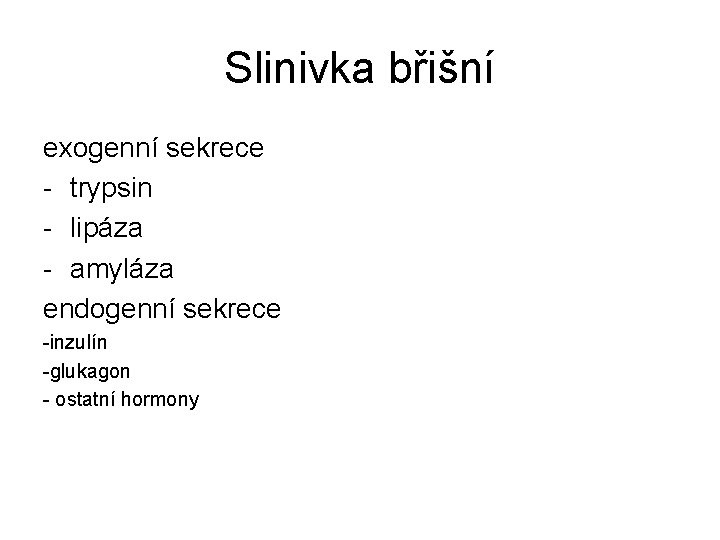 Slinivka břišní

exogenní sekrece
- trypsin
- lipáza
- amyláza

endogenní sekrece
-inzulín
-glukagon
- ostatní hormony